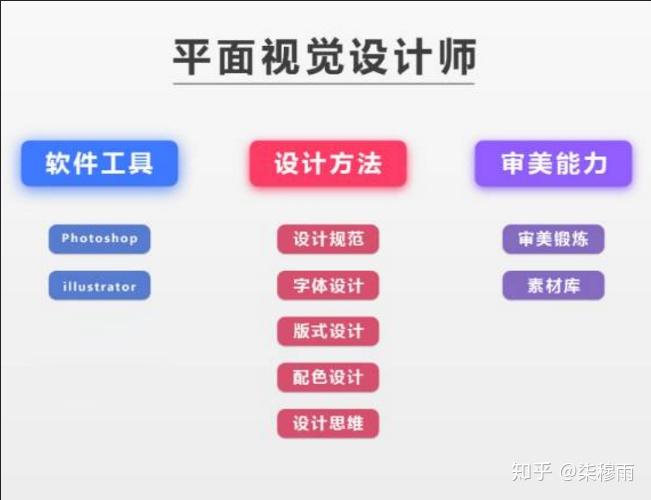 平面视觉设计师

软件工具

Photoshop

illustrator

设计方法

设计规范

字体设计

版式设计

配色设计

设计思维

审美能力

审美锻炼

素材库

知乎 @柒穆雨